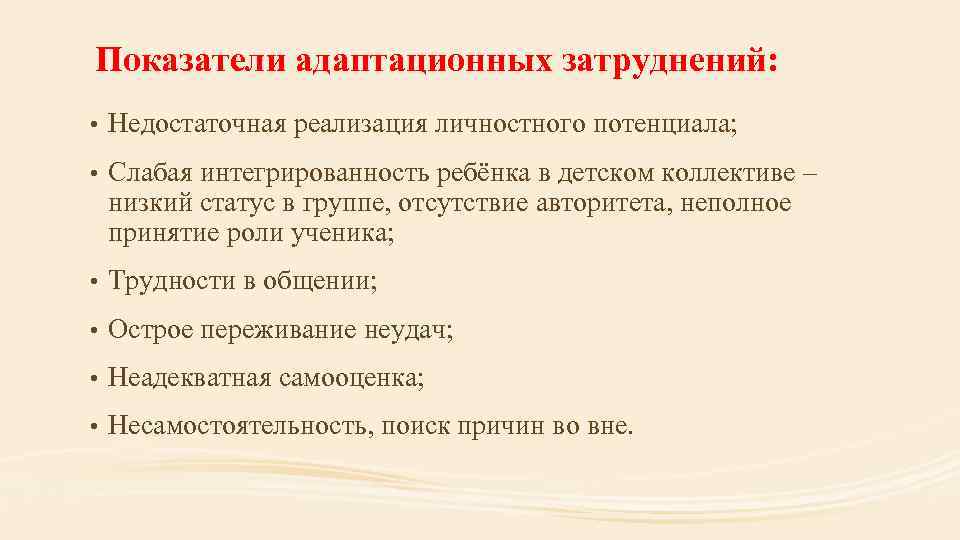 Показатели адаптационных затруднений:

• Недостаточная реализация личностного потенциала;

• Слабая интегрированность ребёнка в детском коллективе – низкий статус в группе, отсутствие авторитета, неполное принятие роли ученика;

• Трудности в общении;

• Острое переживание неудач;

• Неадекватная самооценка;

• Несамостоятельность, поиск причин во вне.